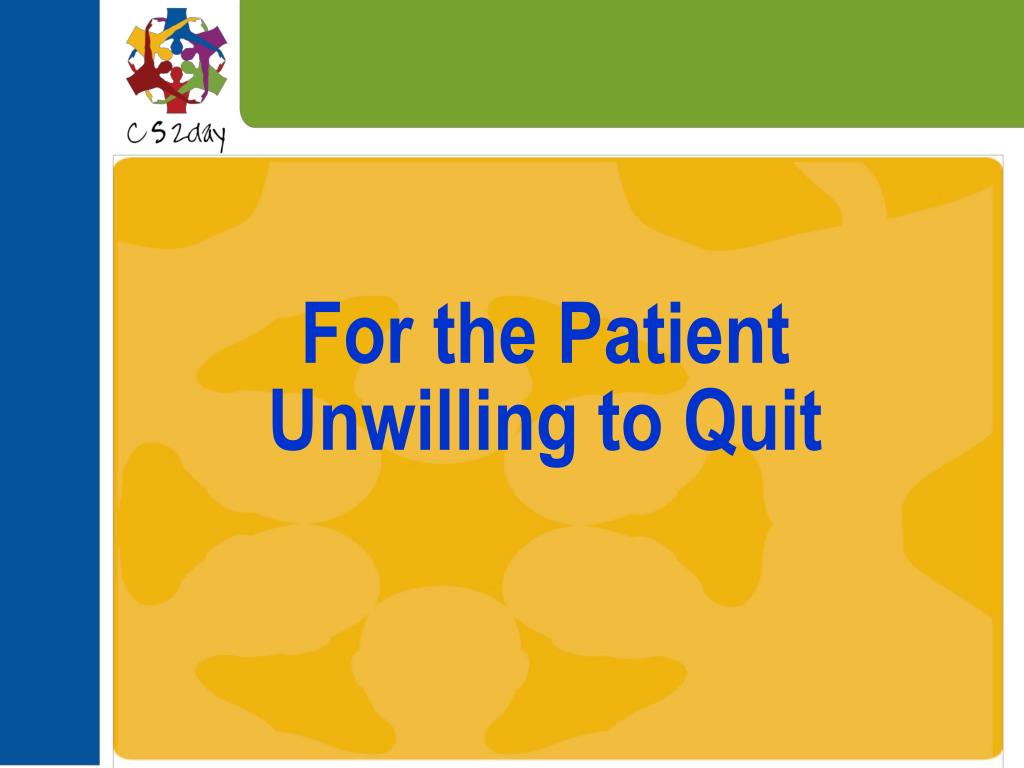 CS2day

For the Patient Unwilling to Quit